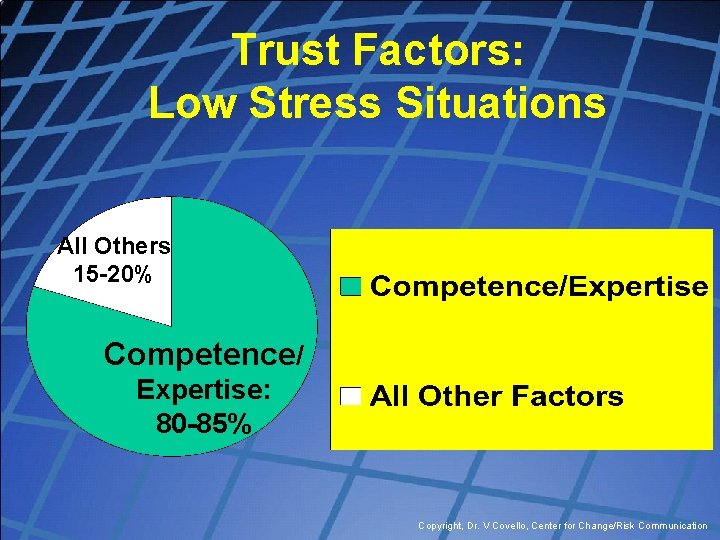 Trust Factors:
Low Stress Situations

All Others
15-20%

Competence/
Expertise:
80-85%

Competence/Expertise

All Other Factors

Copyright, Dr. V Covello, Center for Change/Risk Communication